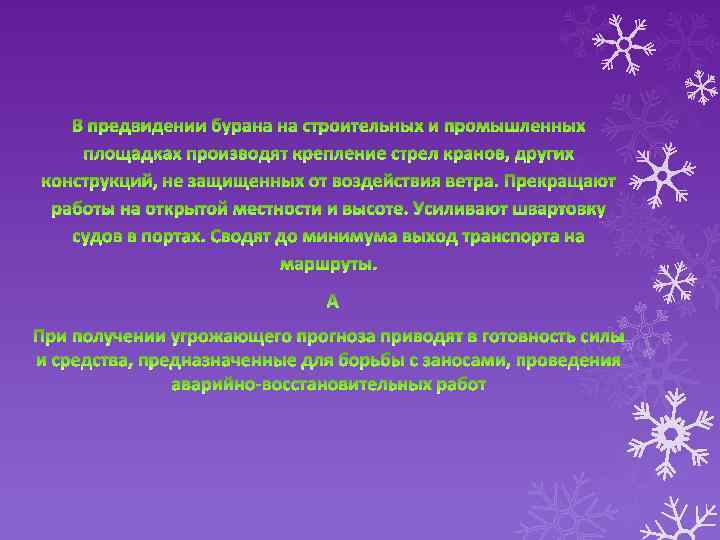 В предвидении бурана на строительных и промышленных площадках производят крепление стрел кранов, других конструкций, не защищенных от воздействия ветра. Прекращают работы на открытой местности и высоте. Усиливают швартовку судов в портах. Сводят до минимума выход транспорта на маршруты.

А

При получении угрожающего прогноза приводят в готовность силы и средства, предназначенные для борьбы с заносами, проведения аварийно-восстановительных работ